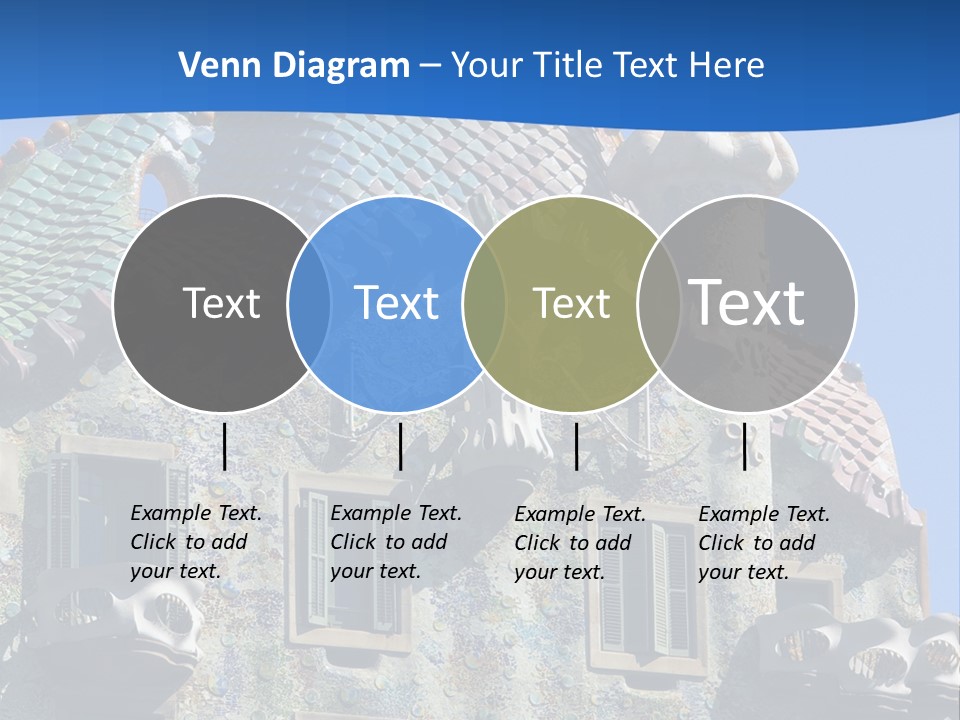 Venn Diagram – Your Title Text Here

Text

Text

Text

Text

Example Text. Click to add your text.

Example Text. Click to add your text.

Example Text. Click to add your text.

Example Text. Click to add your text.